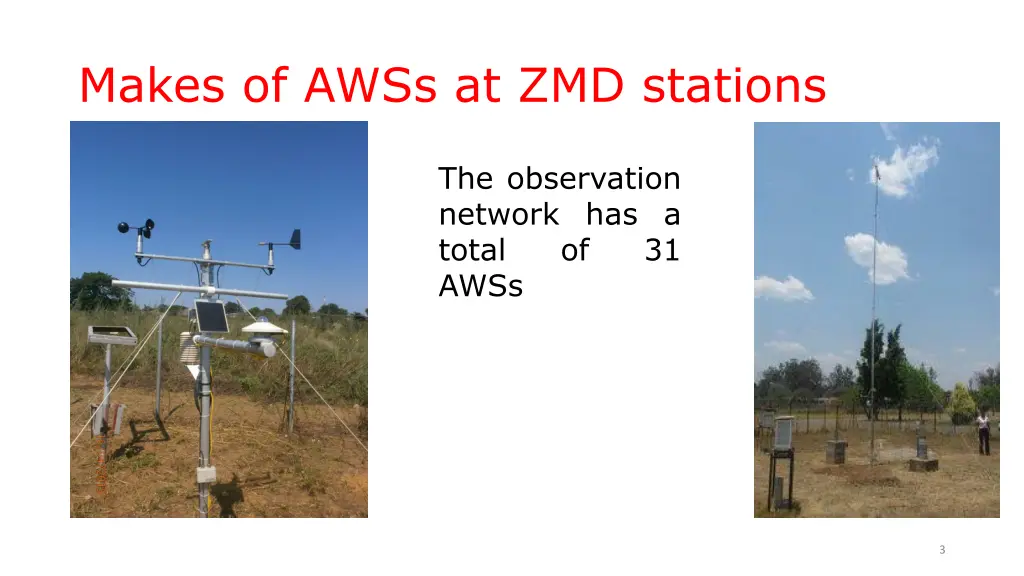 Makes of AWSs at ZMD stations

The observation network has a total of 31 AWSs

3